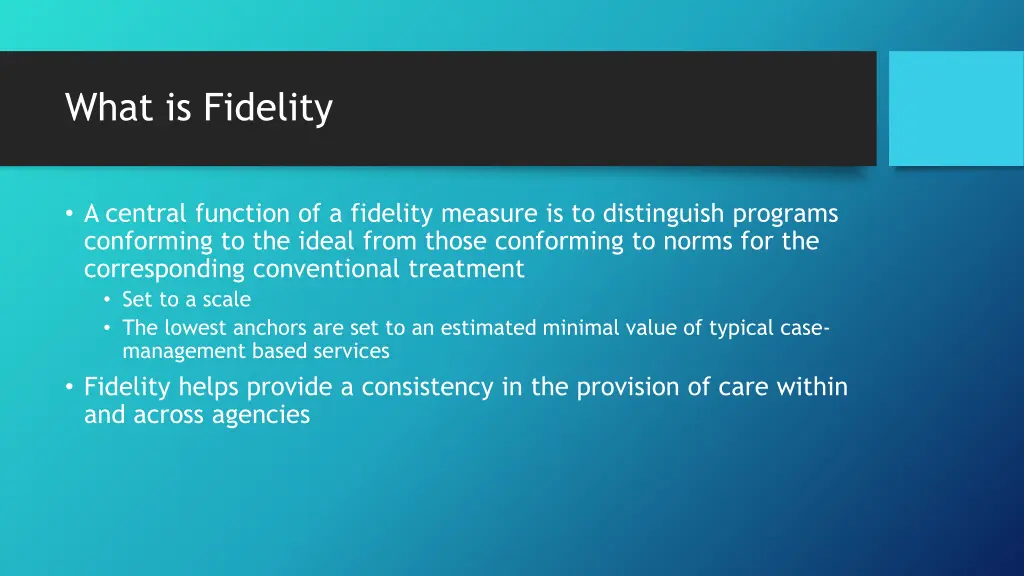 What is Fidelity

• A central function of a fidelity measure is to distinguish programs conforming to the ideal from those conforming to norms for the corresponding conventional treatment
  • Set to a scale
  • The lowest anchors are set to an estimated minimal value of typical case-management based services
• Fidelity helps provide a consistency in the provision of care within and across agencies